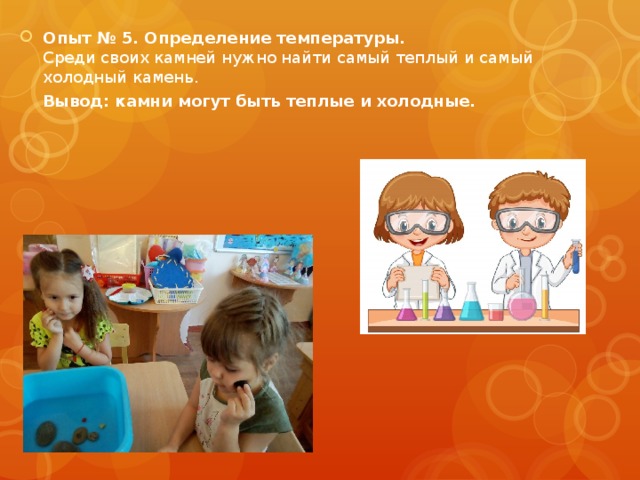 Опыт № 5. Определение температуры.
Среди своих камней нужно найти самый теплый и самый холодный камень.

Вывод: камни могут быть теплые и холодные.